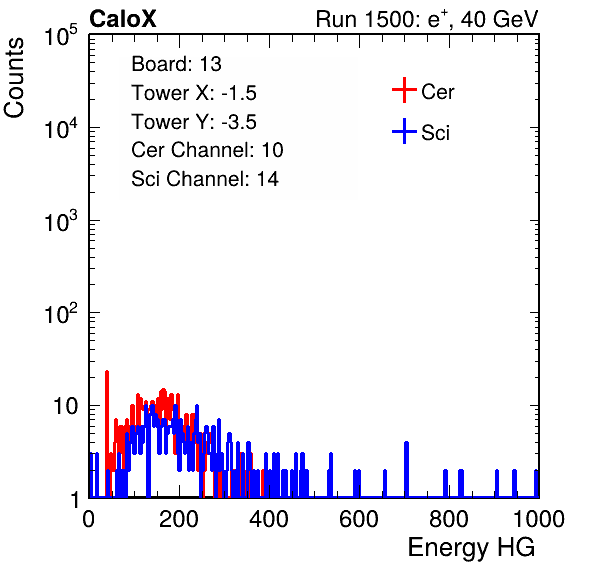 CaloX

Run 1500: $e^{+}$, 40 GeV

Counts

$10^5$
$10^4$
$10^3$
$10^2$
10
1

Board: 13
Tower X: -1.5
Tower Y: -3.5
Cer Channel: 10
Sci Channel: 14

Cer
Sci

0 200 400 600 800 1000

Energy HG